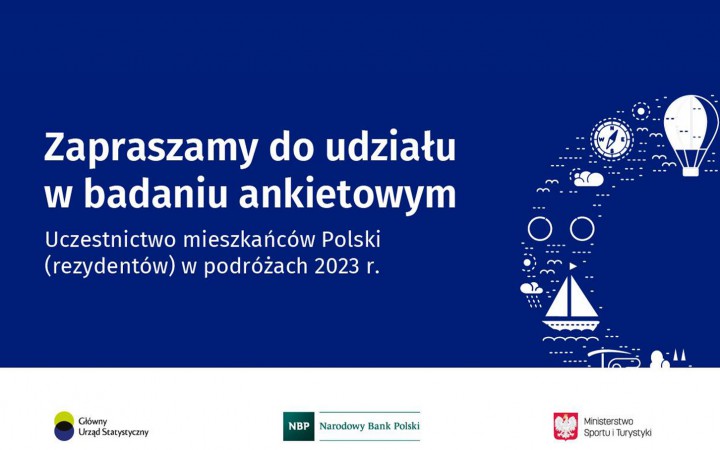 Zapraszamy do udziału w badaniu ankietowym

Uczestnictwo mieszkańców Polski (rezydentów) w podróżach 2023 r.

Główny Urząd Statystyczny

NBP Narodowy Bank Polski

Ministerstwo Sportu i Turystyki